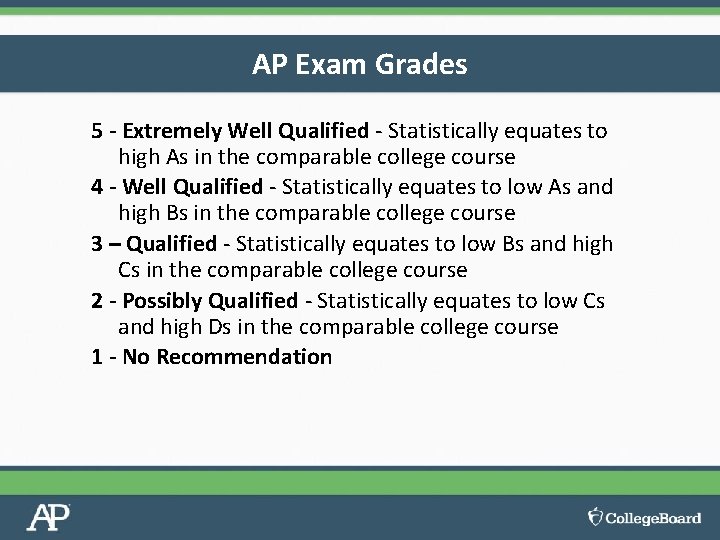 AP Exam Grades

5 - Extremely Well Qualified - Statistically equates to high As in the comparable college course

4 - Well Qualified - Statistically equates to low As and high Bs in the comparable college course

3 – Qualified - Statistically equates to low Bs and high Cs in the comparable college course

2 - Possibly Qualified - Statistically equates to low Cs and high Ds in the comparable college course

1 - No Recommendation

AP

CollegeBoard